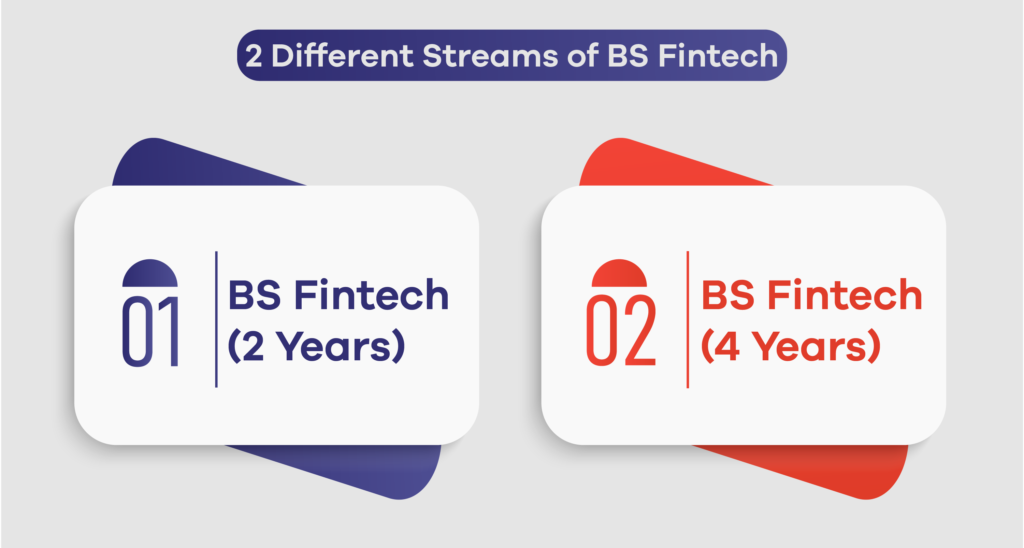 2 Different Streams of BS Fintech

01 BS Fintech (2 Years)

02 BS Fintech (4 Years)